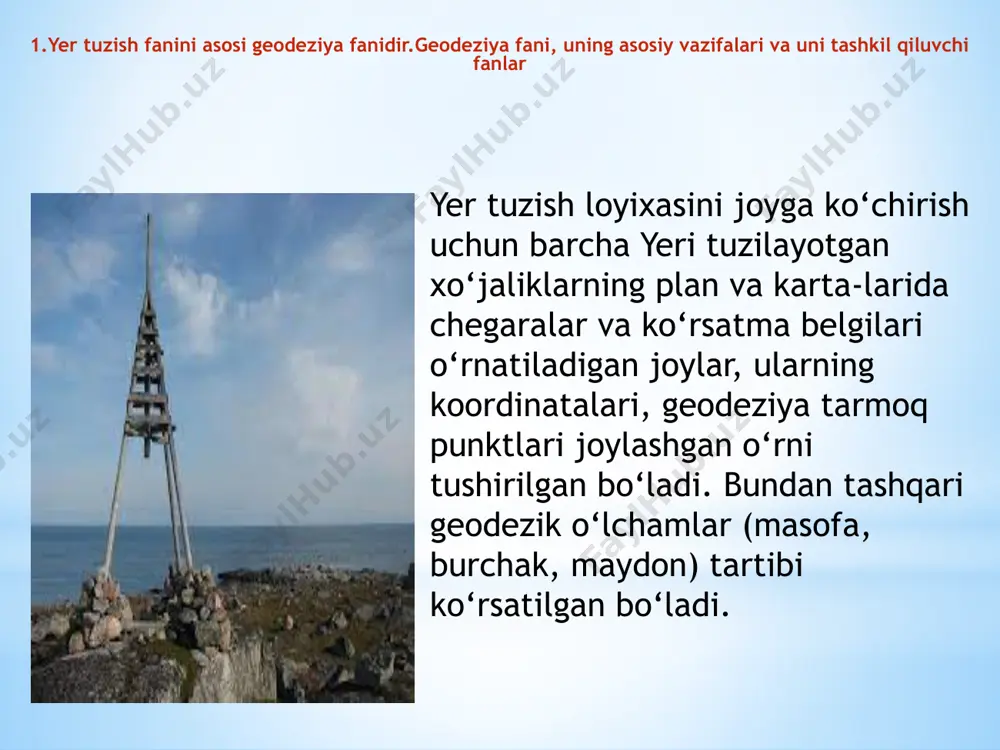 1.Yer tuzish fanini asosi geodeziya fanidir.Geodeziya fani, uning asosiy vazifalari va uni tashkil qiluvchi fanlar

Yer tuzish loyixasini joyga ko‘chirish uchun barcha Yeri tuzilayotgan xo‘jaliklarning plan va karta-larida chegaralar va ko‘rsatma belgilari o‘rnatiladigan joylar, ularning koordinatalari, geodeziya tarmoq punktlari joylashgan o‘rni tushirilgan bo‘ladi. Bundan tashqari geodezik o‘lchamlar (masofa, burchak, maydon) tartibi ko‘rsatilgan bo‘ladi.

FaylHub.uz